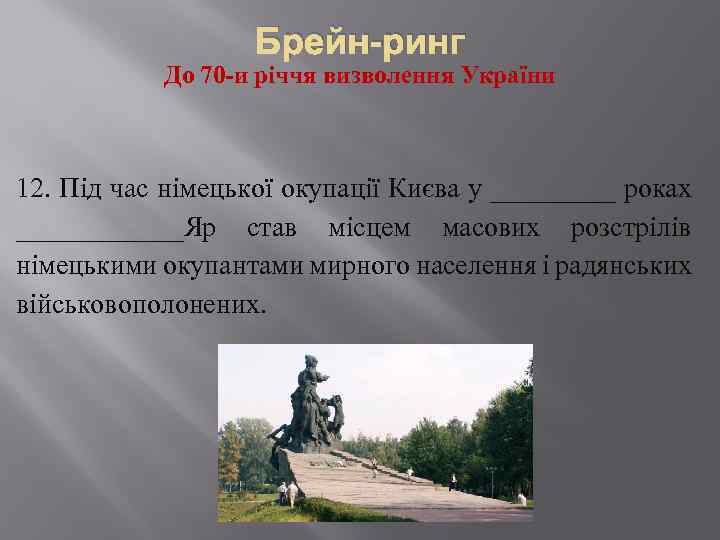 Брейн-ринг
До 70-и річчя визволення України

12. Під час німецької окупації Києва у _________ роках ____________Яр став місцем масових розстрілів німецькими окупантами мирного населення і радянських військовополонених.